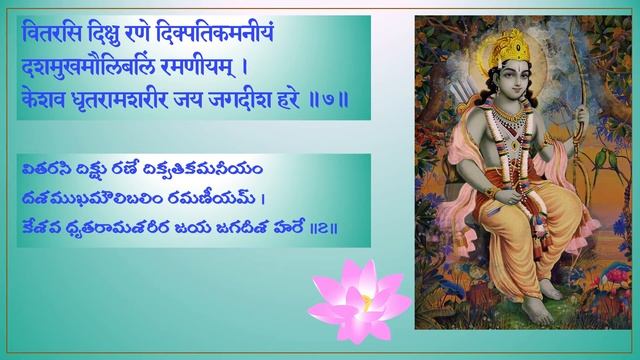 वितरसि दिक्षु रणे दिक्पतिकमनीयं
दशमुखमौलिबलिं रमणीयम् ।
केशव धृतरामशरीर जय जगदीश हरे ॥७॥

వితరసి దిక్షు రణే దిక్పతికమనీయం
దశముఖమౌలిబలిం రమణీయమ్ ।
కేశవ ధృతరామశరీర జయ జగదీశ హరే ॥౭॥